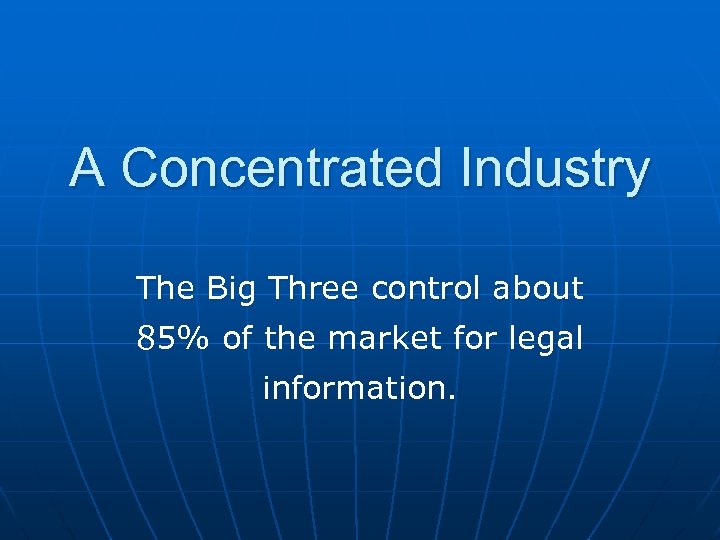 A Concentrated Industry

The Big Three control about 85% of the market for legal information.